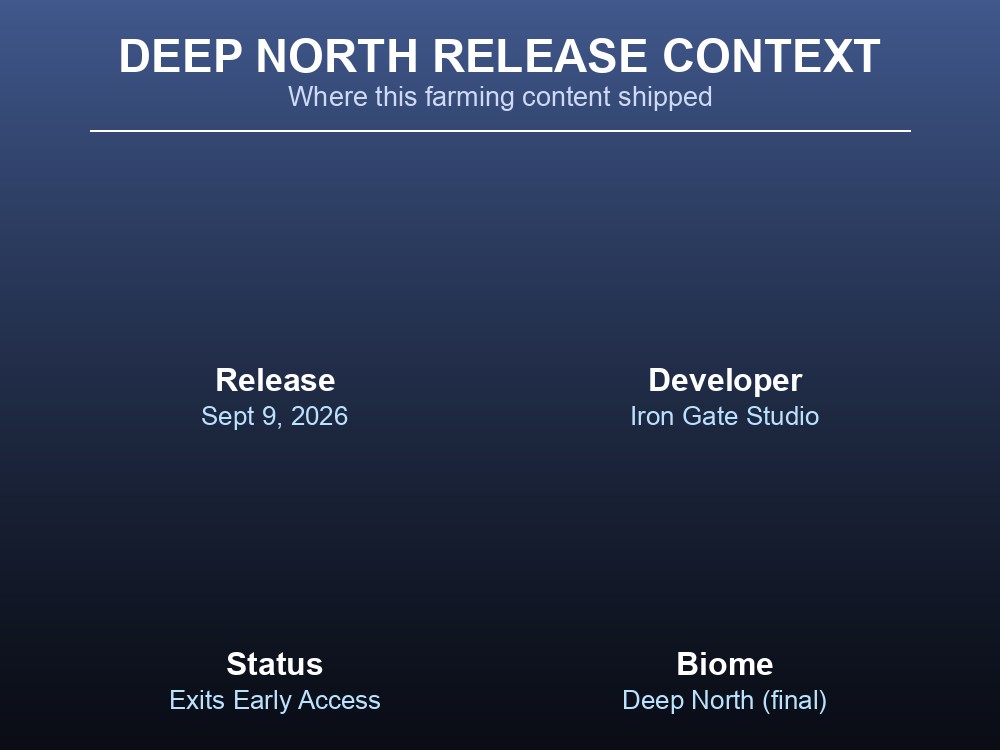 DEEP NORTH RELEASE CONTEXT
Where this farming content shipped

Release
Sept 9, 2026

Developer
Iron Gate Studio

Status
Exits Early Access

Biome
Deep North (final)